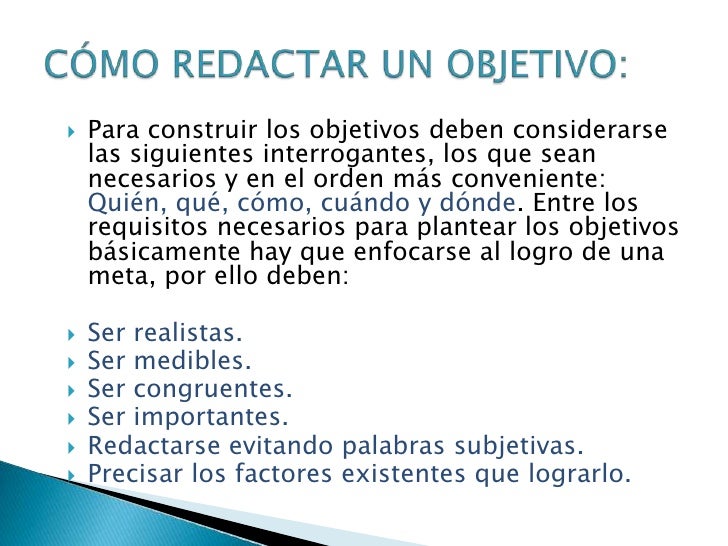 CÓMO REDACTAR UN OBJETIVO:

Para construir los objetivos deben considerarse las siguientes interrogantes, los que sean necesarios y en el orden más conveniente: Quién, qué, cómo, cuándo y dónde. Entre los requisitos necesarios para plantear los objetivos básicamente hay que enfocarse al logro de una meta, por ello deben:

Ser realistas.
Ser medibles.
Ser congruentes.
Ser importantes.
Redactarse evitando palabras subjetivas.
Precisar los factores existentes que lograrlo.